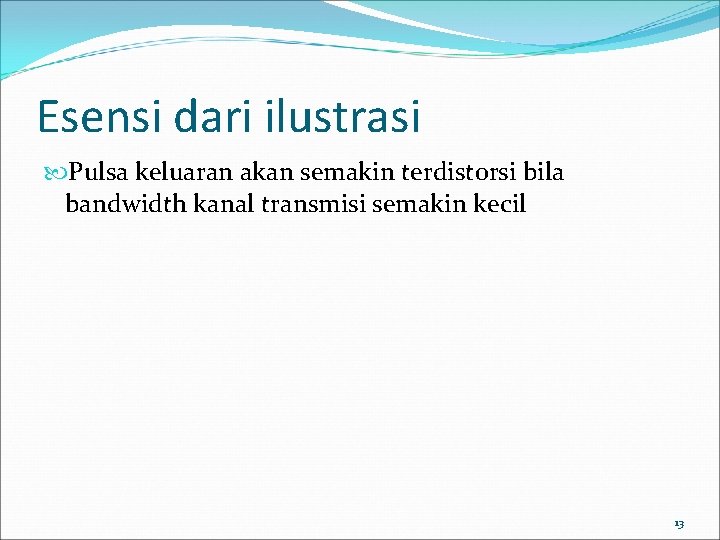 Esensi dari ilustrasi

Pulsa keluaran akan semakin terdistorsi bila bandwidth kanal transmisi semakin kecil

13